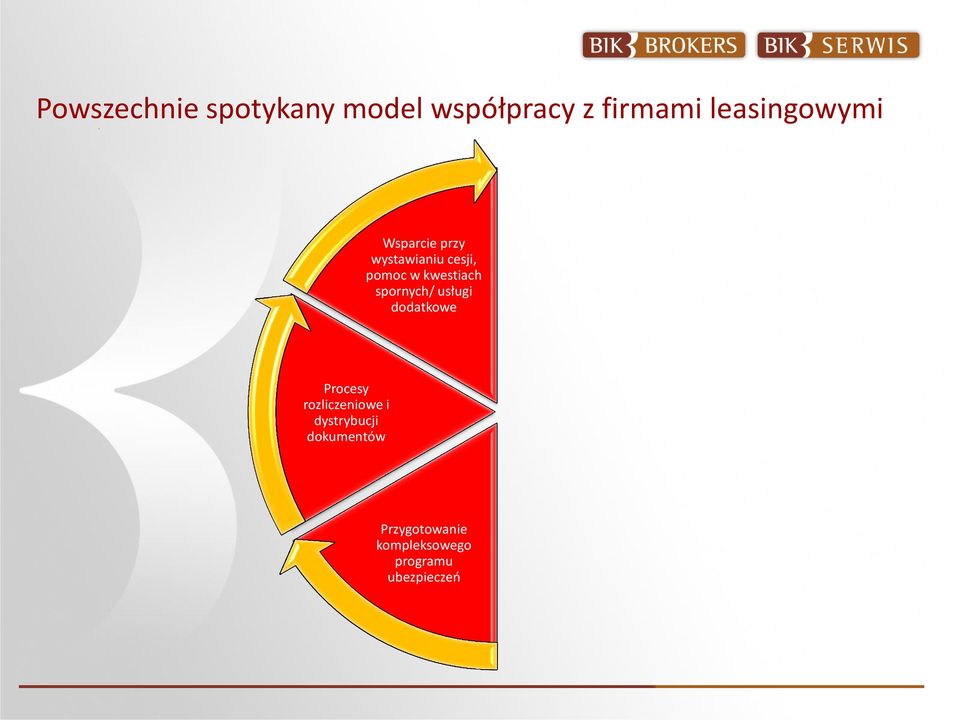 BIK BROKERS BIK SERWIS

Powszechnie spotykany model współpracy z firmami leasingowymi

Wsparcie przy wystawianiu cesji, pomoc w kwestiach spornych/ usługi dodatkowe

Procesy rozliczeniowe i dystrybucji dokumentów

Przygotowanie kompleksowego programu ubezpieczeń